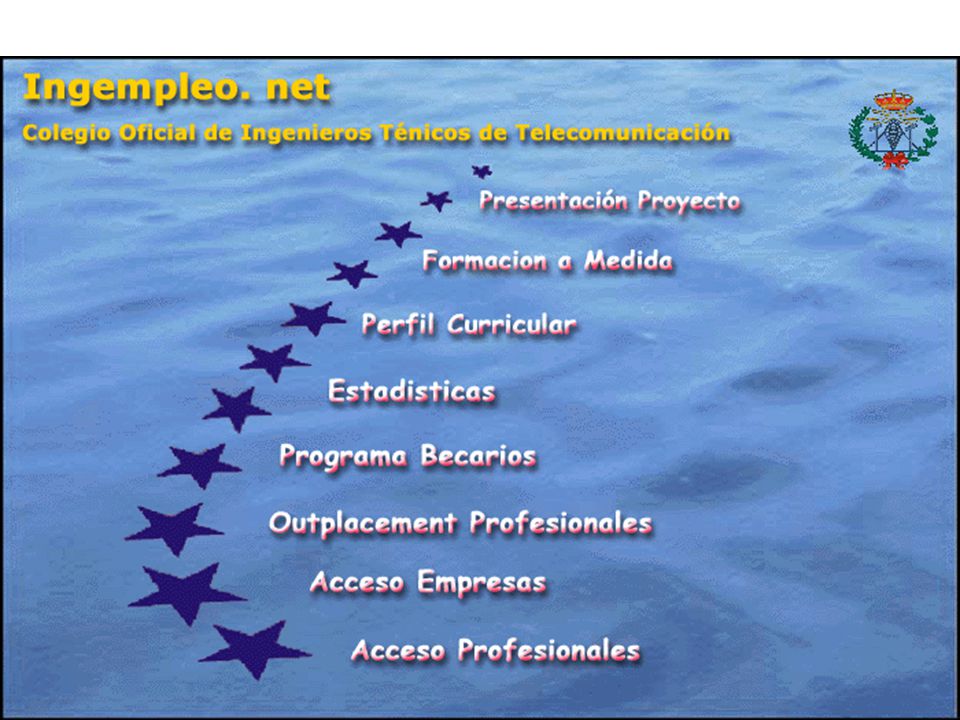 Ingempleo. net

Colegio Oficial de Ingenieros Ténicos de Telecomunicación

Presentación Proyecto

Formacion a Medida

Perfil Curricular

Estadisticas

Programa Becarios

Outplacement Profesionales

Acceso Empresas

Acceso Profesionales